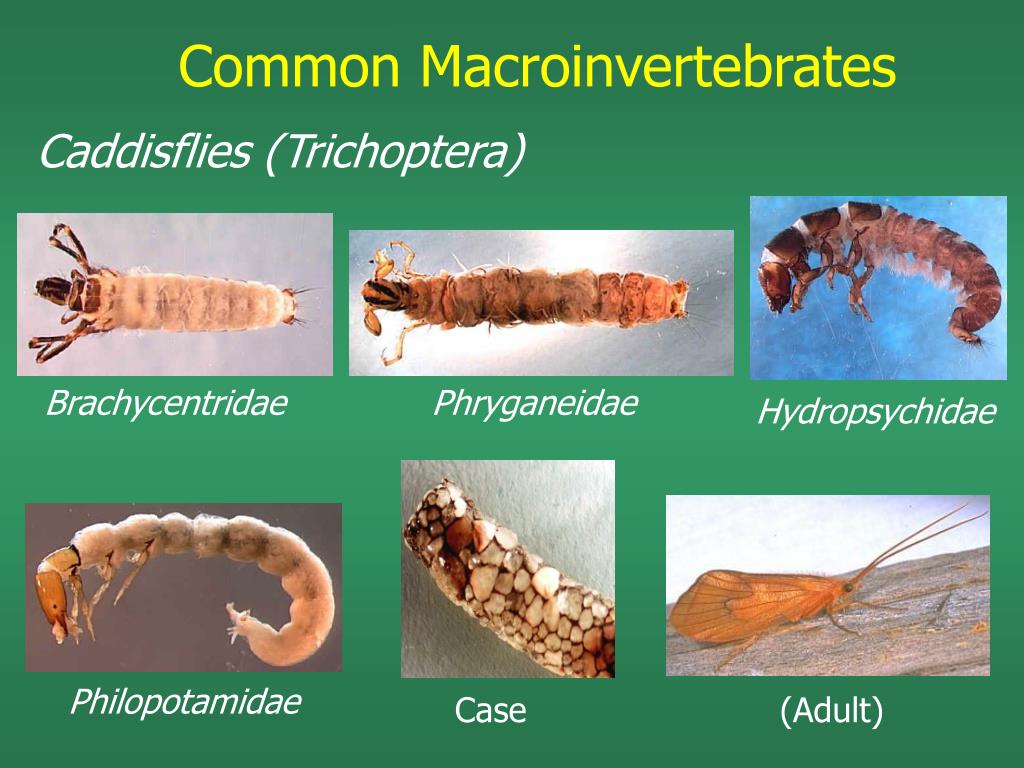 Common Macroinvertebrates

Caddisflies (Trichoptera)

Brachycentridae

Phryganeidae

Hydropsychidae

Philopotamidae

Case

(Adult)